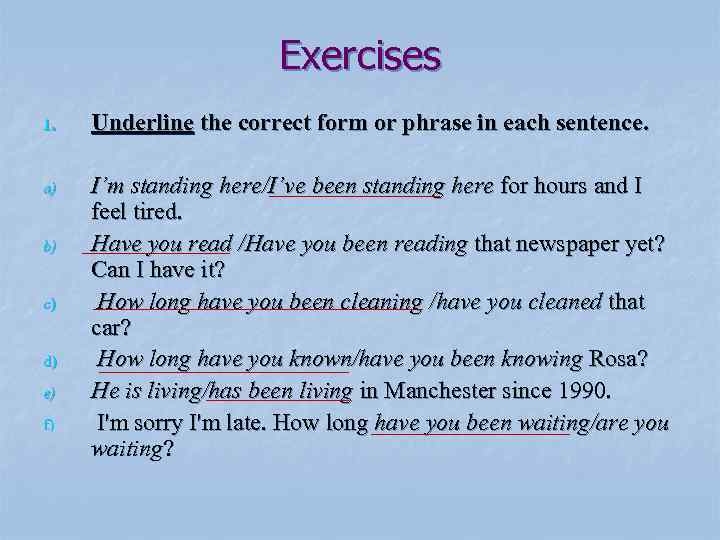 Exercises

1. Underline the correct form or phrase in each sentence.

a) I'm standing here/I've been standing here for hours and I feel tired.

b) Have you read /Have you been reading that newspaper yet? Can I have it?

c) How long have you been cleaning /have you cleaned that car?

d) How long have you known/have you been knowing Rosa?

e) He is living/has been living in Manchester since 1990.

f) I'm sorry I'm late. How long have you been waiting/are you waiting?